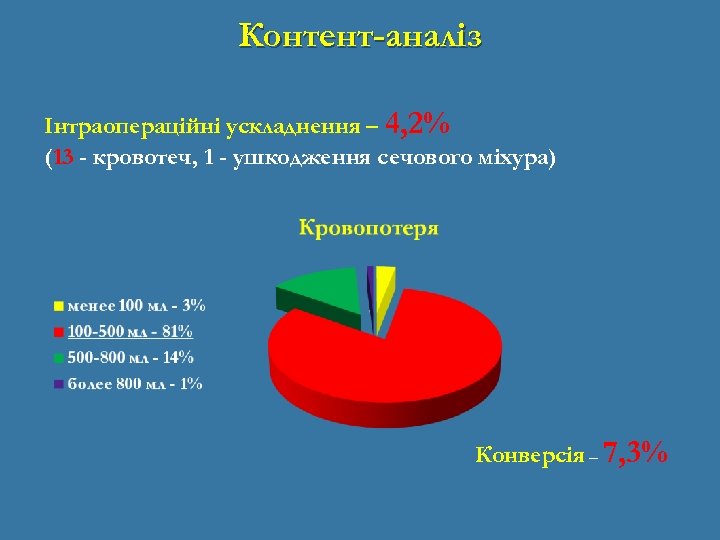 Контент-аналіз

Інтраопераційні ускладнення – 4,2%
(13 - кровотеч, 1 - ушкодження сечового міхура)

Кровопотеря

менее 100 мл - 3%
100-500 мл - 81%
500-800 мл - 14%
более 800 мл - 1%

Конверсія – 7,3%